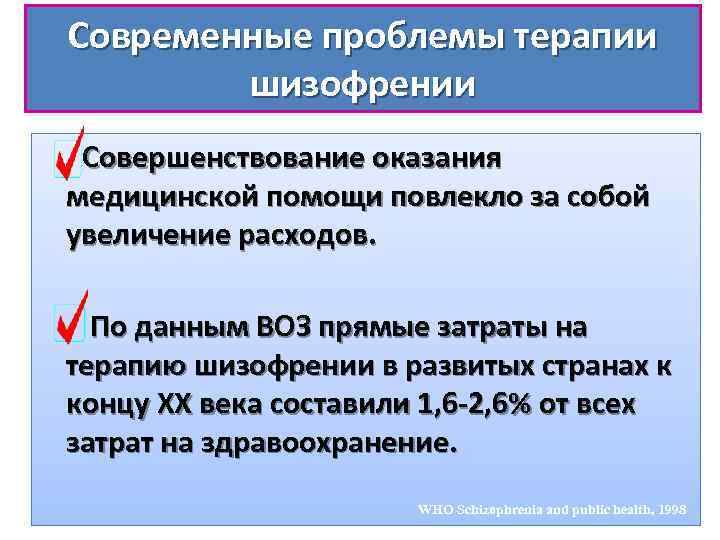 Современные проблемы терапии шизофрении

Совершенствование оказания медицинской помощи повлекло за собой увеличение расходов.

По данным ВОЗ прямые затраты на терапию шизофрении в развитых странах к концу XX века составили 1,6-2,6% от всех затрат на здравоохранение.

WHO Schizophrenia and public health, 1998